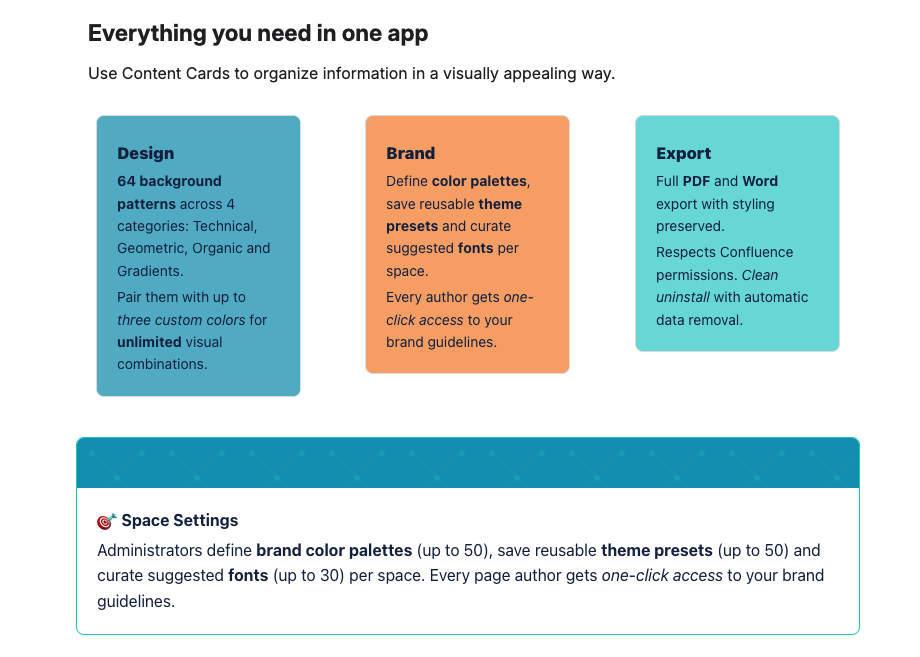 Everything you need in one app

Use Content Cards to organize information in a visually appealing way.

Design

64 background patterns across 4 categories: Technical, Geometric, Organic and Gradients.

Pair them with up to three custom colors for unlimited visual combinations.

Brand

Define color palettes, save reusable theme presets and curate suggested fonts per space.

Every author gets one-click access to your brand guidelines.

Export

Full PDF and Word export with styling preserved.

Respects Confluence permissions. Clean uninstall with automatic data removal.

🎯 Space Settings

Administrators define brand color palettes (up to 50), save reusable theme presets (up to 50) and curate suggested fonts (up to 30) per space. Every page author gets one-click access to your brand guidelines.